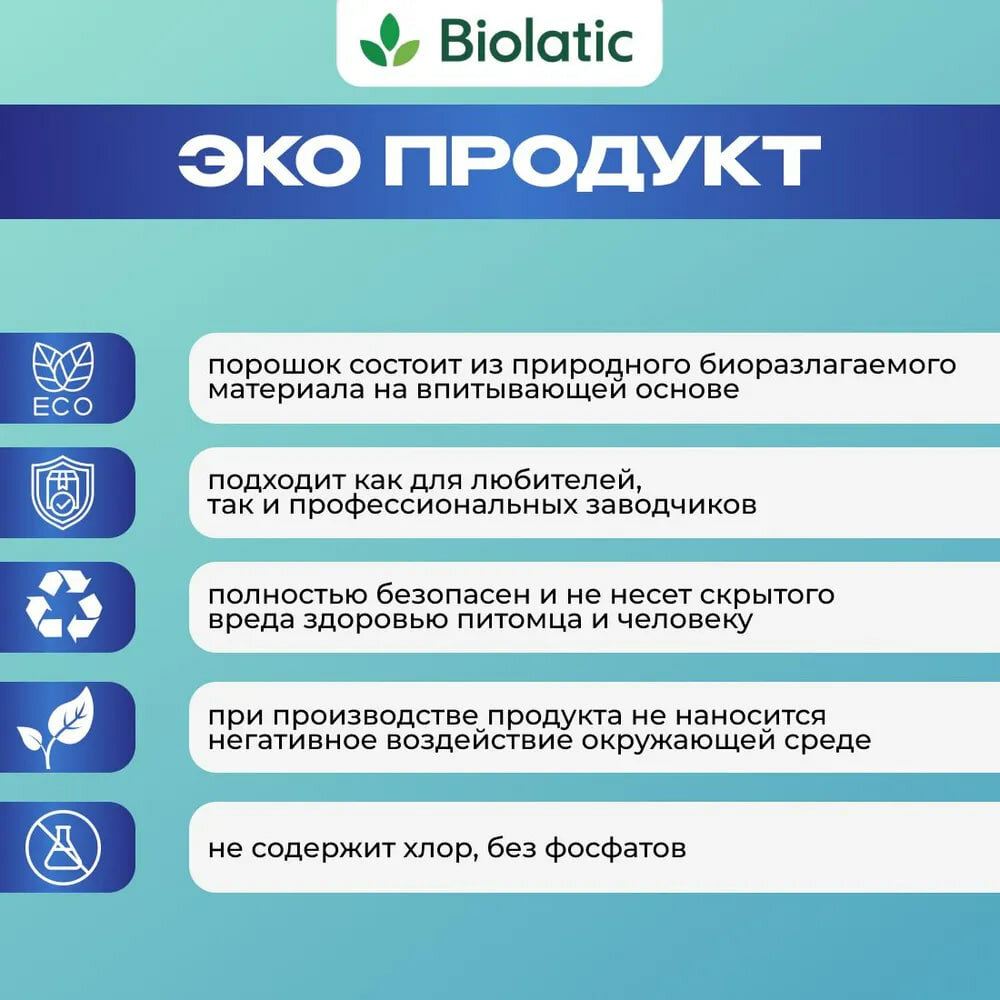 Biolatic

ЭКО ПРОДУКТ

ECO

порошок состоит из природного биоразлагаемого материала на впитывающей основе

подходит как для любителей, так и профессиональных заводчиков

полностью безопасен и не несет скрытого вреда здоровью питомца и человеку

при производстве продукта не наносится негативное воздействие окружающей среде

не содержит хлор, без фосфатов